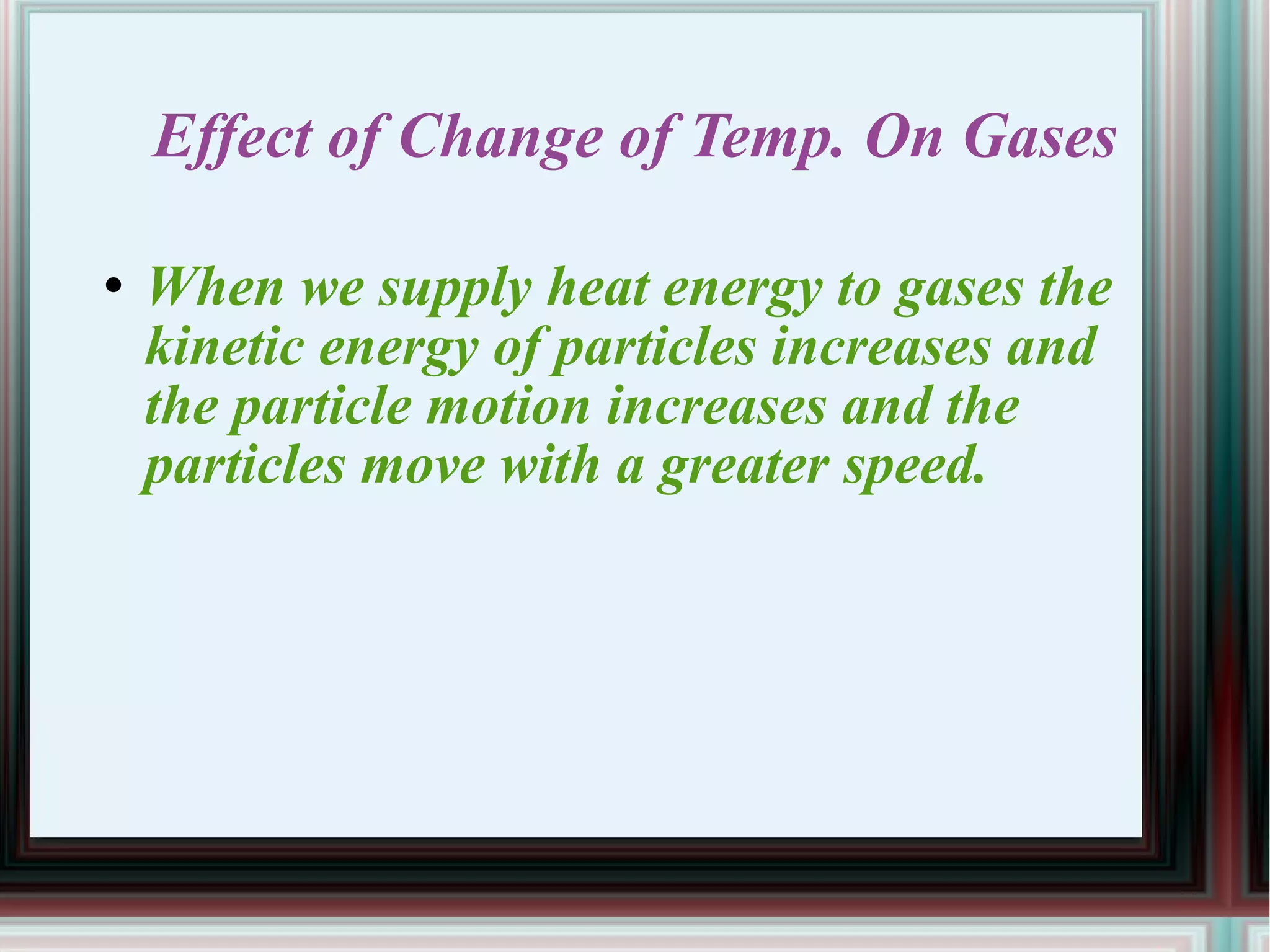 Effect of Change of Temp. On Gases

• When we supply heat energy to gases the kinetic energy of particles increases and the particle motion increases and the particles move with a greater speed.